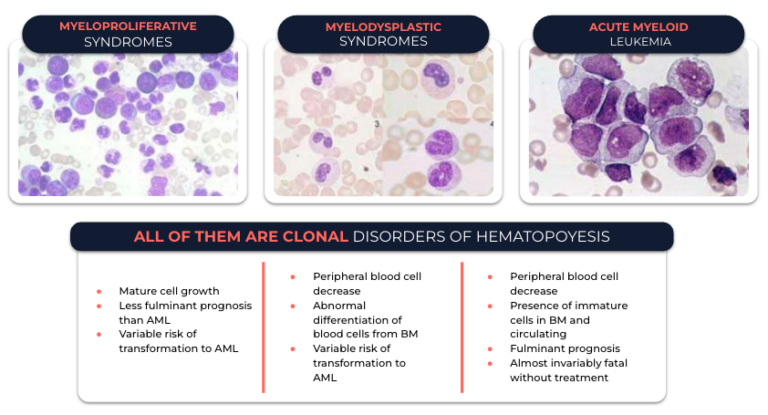 MYELOPROLIFERATIVE SYNDROMES

MYELODYSPLASTIC SYNDROMES

3

4

ACUTE MYELOID LEUKEMIA

ALL OF THEM ARE CLONAL DISORDERS OF HEMATOPOYESIS

- Mature cell growth
- Less fulminant prognosis than AML
- Variable risk of transformation to AML

- Peripheral blood cell decrease
- Abnormal differentiation of blood cells from BM
- Variable risk of transformation to AML

- Peripheral blood cell decrease
- Presence of immature cells in BM and circulating
- Fulminant prognosis
- Almost invariably fatal without treatment